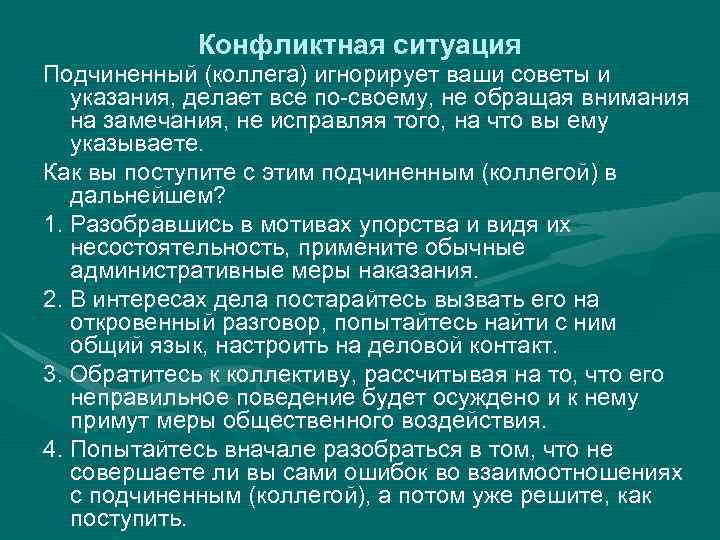 Конфликтная ситуация

Подчиненный (коллега) игнорирует ваши советы и указания, делает все по-своему, не обращая внимания на замечания, не исправляя того, на что вы ему указываете.

Как вы поступите с этим подчиненным (коллегой) в дальнейшем?

1. Разобравшись в мотивах упорства и видя их несостоятельность, примените обычные административные меры наказания.

2. В интересах дела постарайтесь вызвать его на откровенный разговор, попытайтесь найти с ним общий язык, настроить на деловой контакт.

3. Обратитесь к коллективу, рассчитывая на то, что его неправильное поведение будет осуждено и к нему примут меры общественного воздействия.

4. Попытайтесь вначале разобраться в том, что не совершаете ли вы сами ошибок во взаимоотношениях с подчиненным (коллегой), а потом уже решите, как поступить.